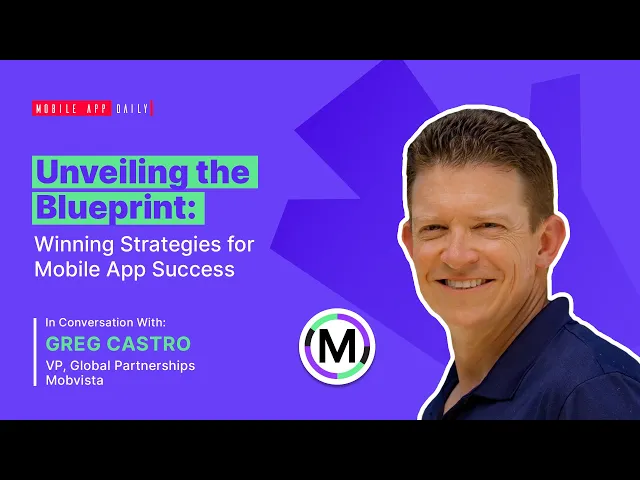 MOBILE APP DAILY

Unveiling the Blueprint:
Winning Strategies for Mobile App Success

In Conversation With:
GREG CASTRO
VP, Global Partnerships
Mobvista

M